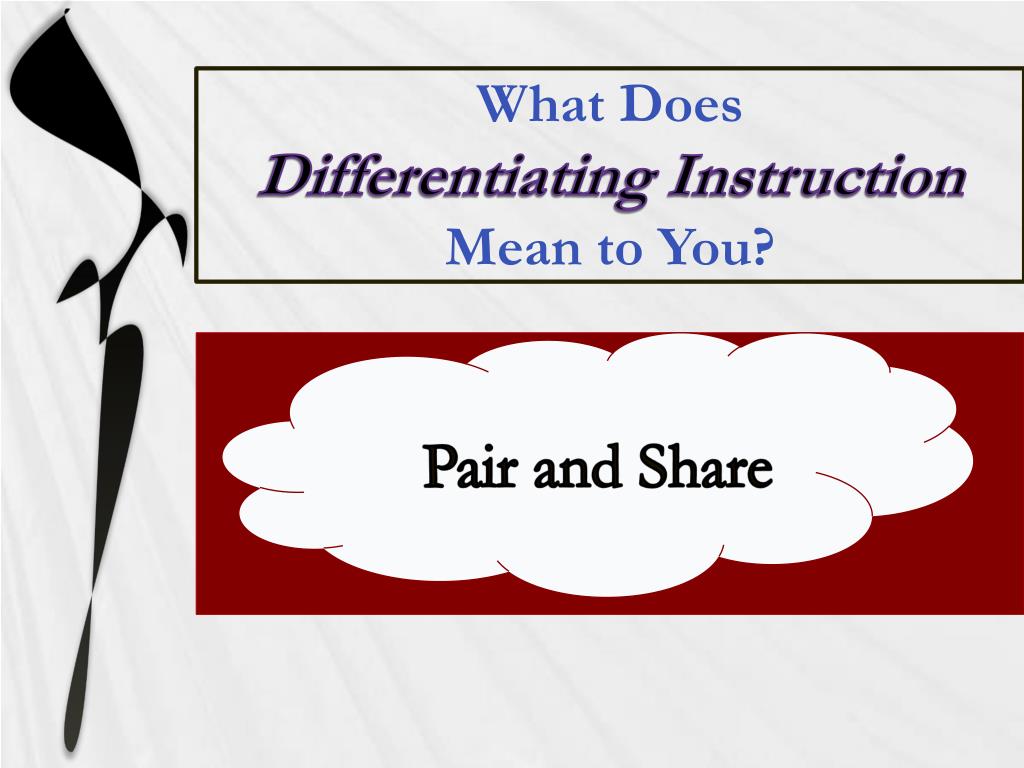 What Does
Differentiating Instruction
Mean to You?

Pair and Share